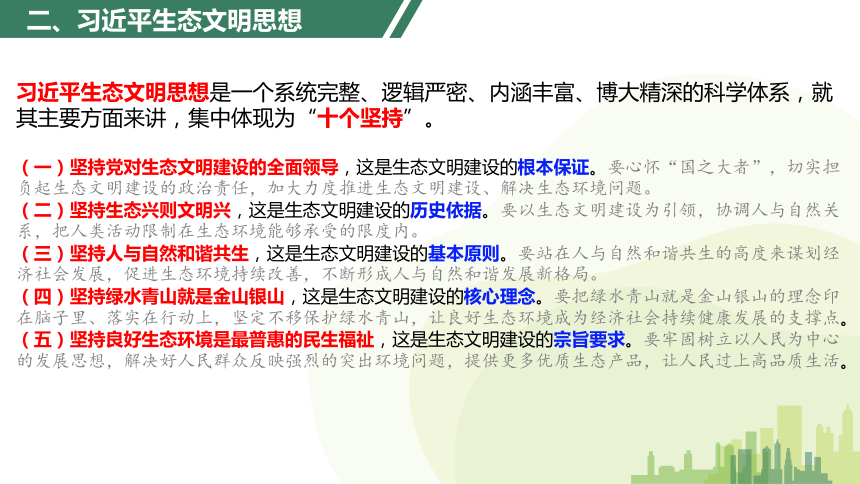 二、习近平生态文明思想

习近平生态文明思想是一个系统完整、逻辑严密、内涵丰富、博大精深的科学体系，就其主要方面来讲，集中体现为“十个坚持”。

（一）坚持党对生态文明建设的全面领导，这是生态文明建设的根本保证。要心怀“国之大者”，切实担负起生态文明建设的政治责任，加大力度推进生态文明建设、解决生态环境问题。
（二）坚持生态兴则文明兴，这是生态文明建设的历史依据。要以生态文明建设为引领，协调人与自然关系，把人类活动限制在生态环境能够承受的限度内。
（三）坚持人与自然和谐共生，这是生态文明建设的基本原则。要站在人与自然和谐共生的高度来谋划经济社会发展，促进生态环境持续改善，不断形成人与自然和谐发展新格局。
（四）坚持绿水青山就是金山银山，这是生态文明建设的核心理念。要把绿水青山就是金山银山的理念印在脑子里、落实在行动上，坚定不移保护绿水青山，让良好生态环境成为经济社会持续健康发展的支撑点。
（五）坚持良好生态环境是最普惠的民生福祉，这是生态文明建设的宗旨要求。要牢固树立以人民为中心的发展思想，解决好人民群众反映强烈的突出环境问题，提供更多优质生态产品，让人民过上高品质生活。